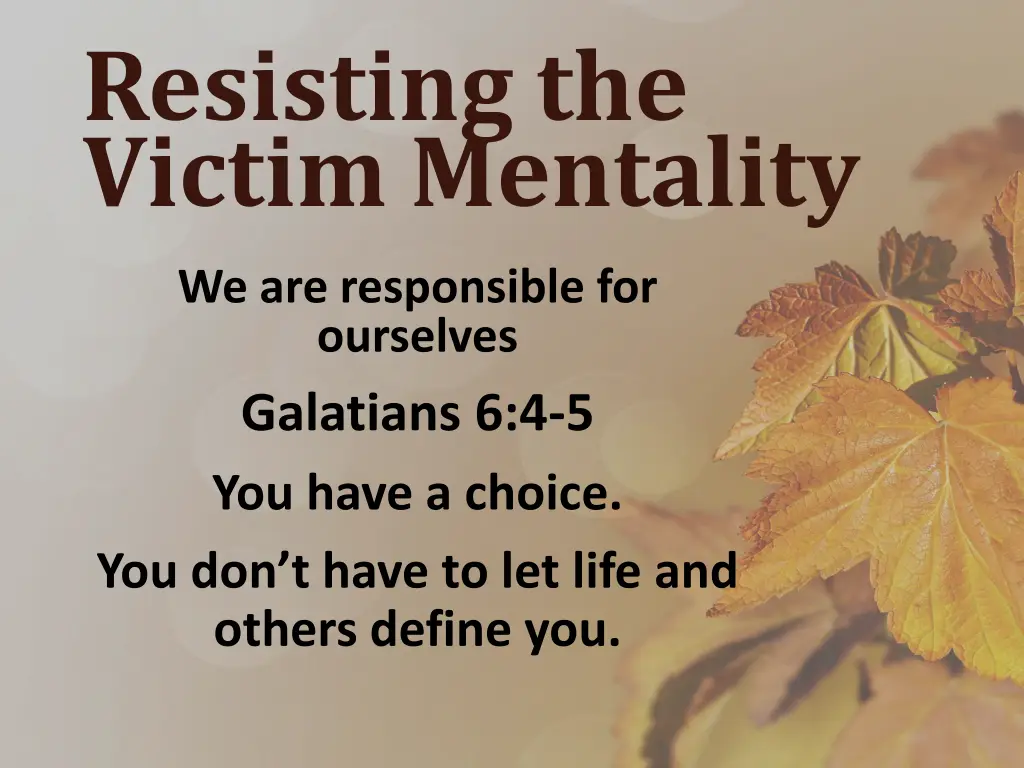 Resisting the Victim Mentality

We are responsible for ourselves

Galatians 6:4-5

You have a choice.

You don’t have to let life and others define you.